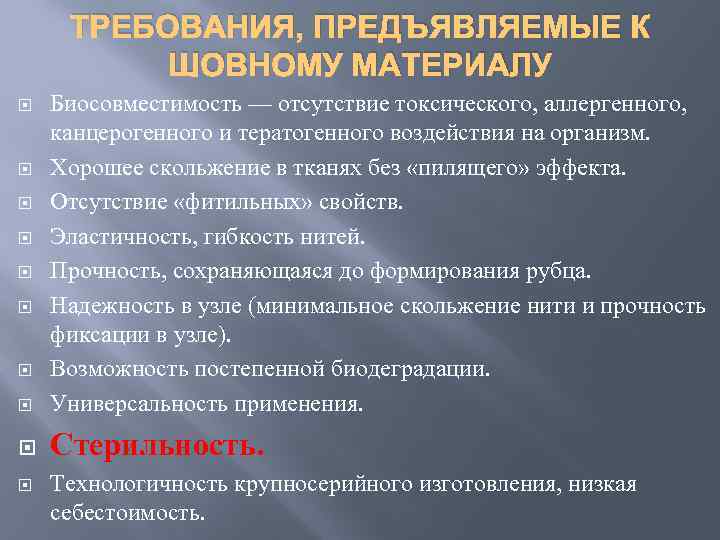 ТРЕБОВАНИЯ, ПРЕДЪЯВЛЯЕМЫЕ К ШОВНОМУ МАТЕРИАЛУ

Биосовместимость — отсутствие токсического, аллергенного, канцерогенного и тератогенного воздействия на организм.

Хорошее скольжение в тканях без «пилящего» эффекта.

Отсутствие «фитильных» свойств.

Эластичность, гибкость нитей.

Прочность, сохраняющаяся до формирования рубца.

Надежность в узле (минимальное скольжение нити и прочность фиксации в узле).

Возможность постепенной биодеградации.

Универсальность применения.

Стерильность.

Технологичность крупносерийного изготовления, низкая себестоимость.